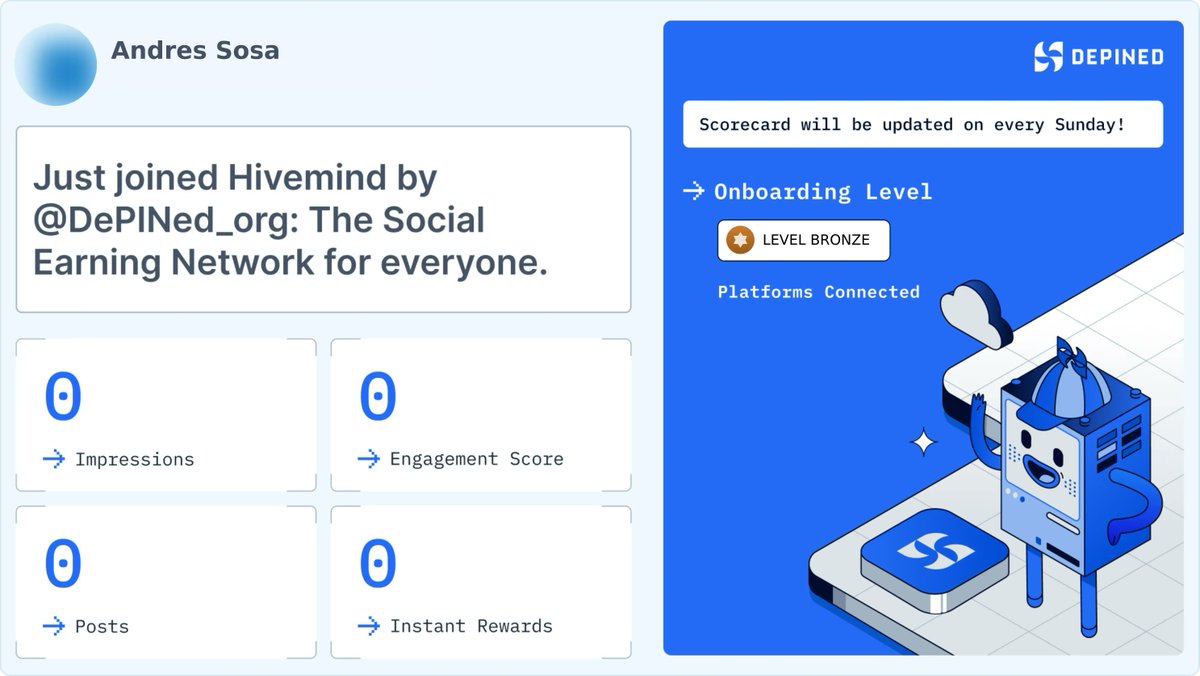 Andres Sosa

Just joined Hivemind by @DePINed_org: The Social Earning Network for everyone.

0
→ Impressions

0
→ Engagement Score

0
→ Posts

0
→ Instant Rewards

DEPINED

Scorecard will be updated on every Sunday!

→ Onboarding Level

LEVEL BRONZE

Platforms Connected